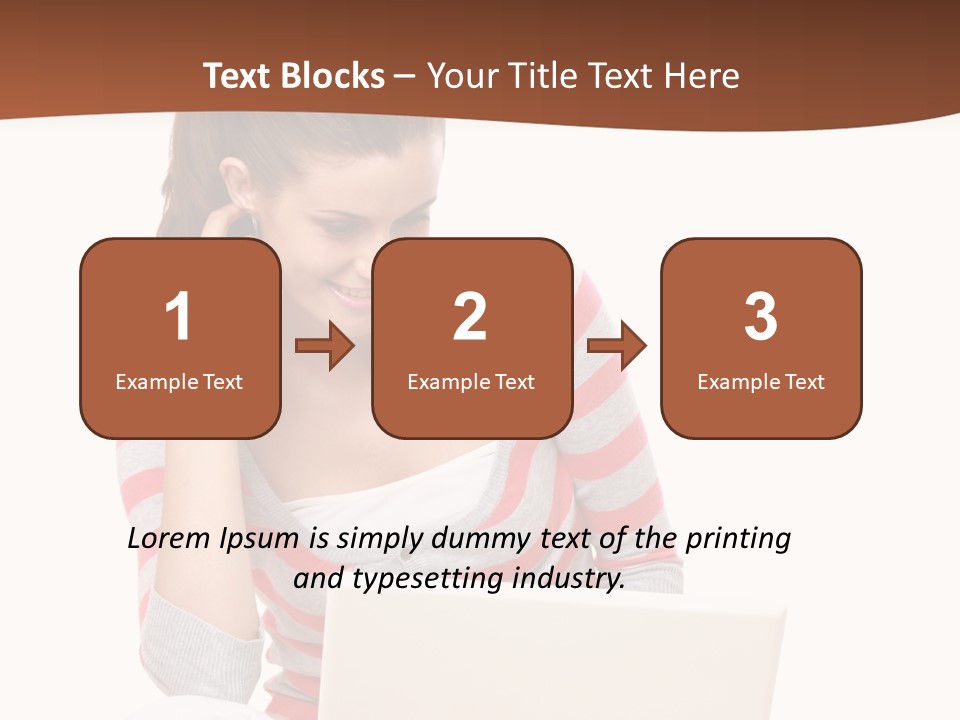 Text Blocks – Your Title Text Here

1
Example Text

2
Example Text

3
Example Text

Lorem Ipsum is simply dummy text of the printing and typesetting industry.